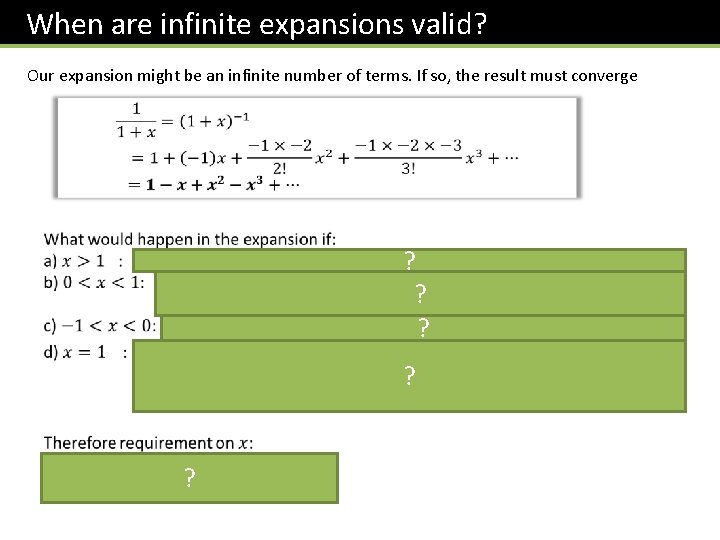 When are infinite expansions valid?

Our expansion might be an infinite number of terms. If so, the result must converge

$\frac{1}{1+x} = (1+x)^{-1}$
$= 1 + (-1)x + \frac{-1 \times -2}{2!}x^2 + \frac{-1 \times -2 \times -3}{3!}x^3 + \cdots$
$= \mathbf{1 - x + x^2 - x^3 + \cdots}$

What would happen in the expansion if:
a) $x > 1$ : ?
b) $0 < x < 1$: ?
c) $-1 < x < 0$: ?
d) $x = 1$ : ?

Therefore requirement on $x$:
?